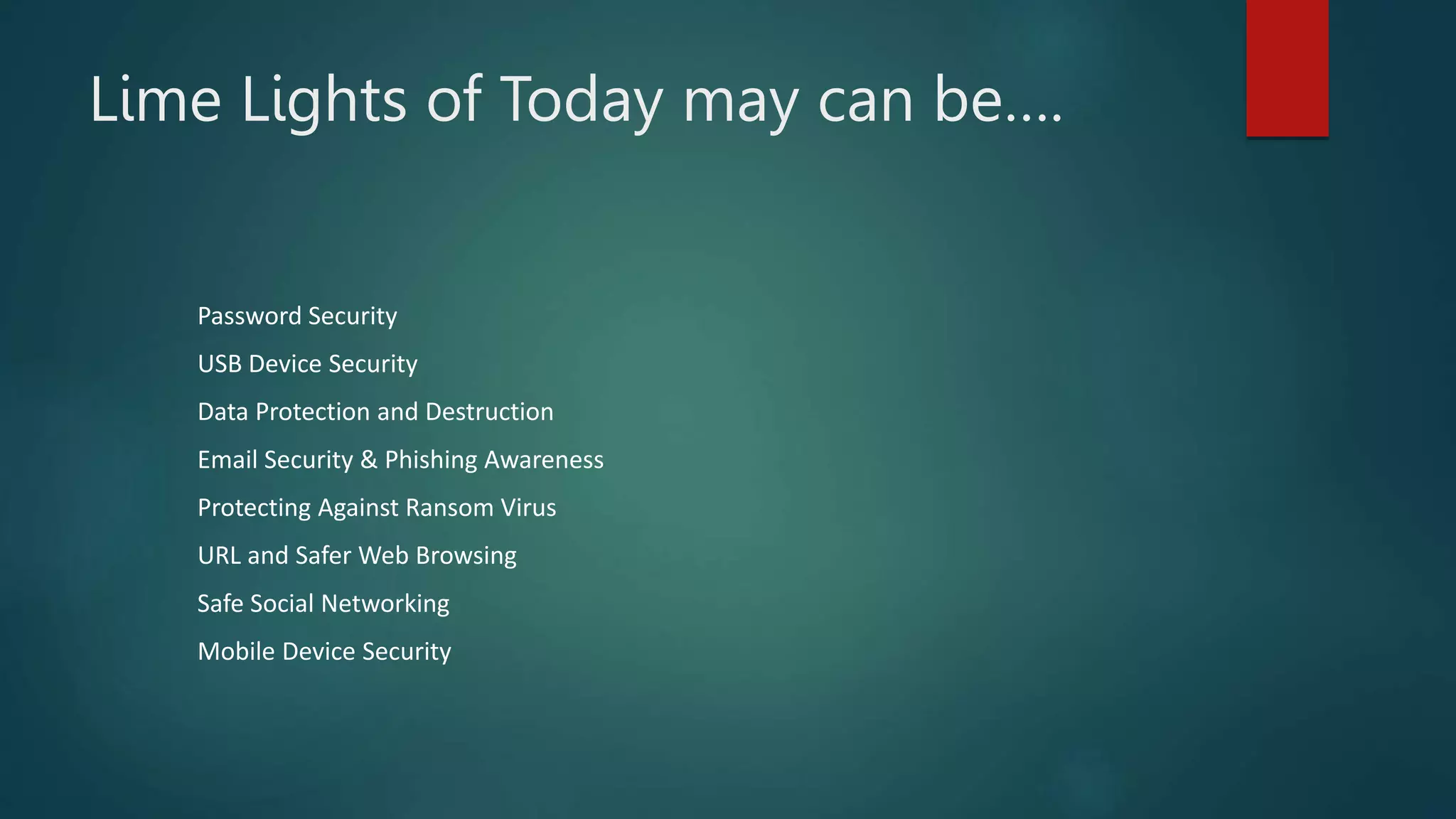 Lime Lights of Today may can be....

Password Security

USB Device Security

Data Protection and Destruction

Email Security & Phishing Awareness

Protecting Against Ransom Virus

URL and Safer Web Browsing

Safe Social Networking

Mobile Device Security